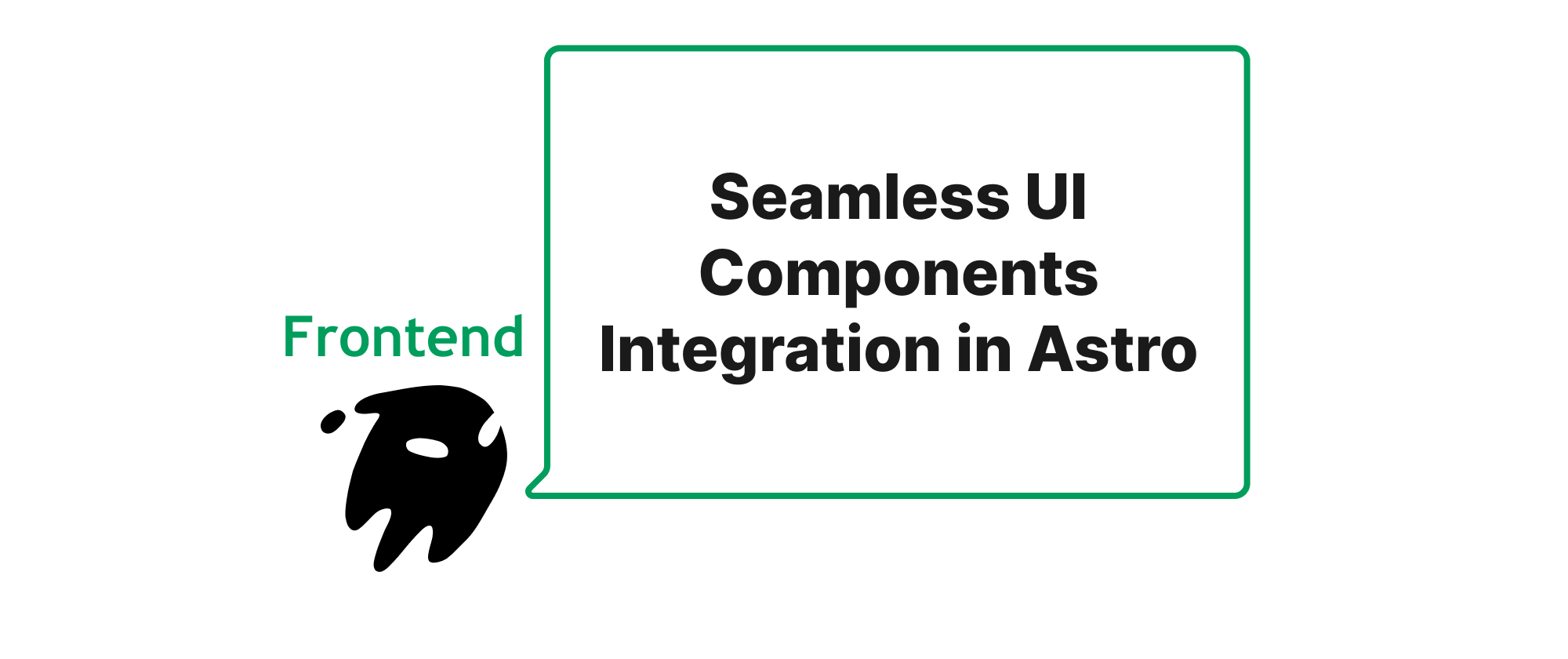 Frontend

Seamless UI Components Integration in Astro